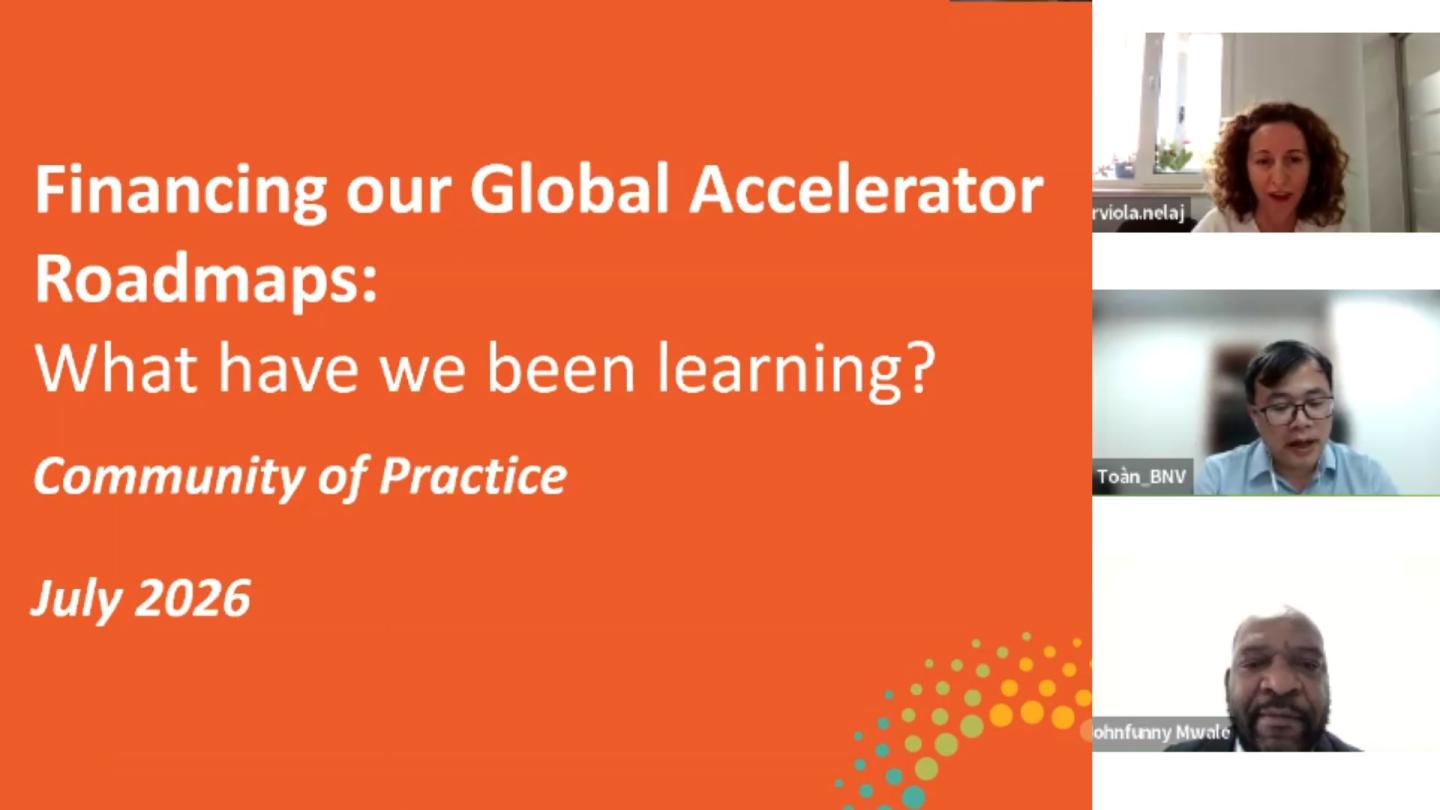 Financing our Global Accelerator Roadmaps:
What have we been learning?

Community of Practice

July 2026

rviola.nelaj

Toàn_BNV

ohnfunny Mwale